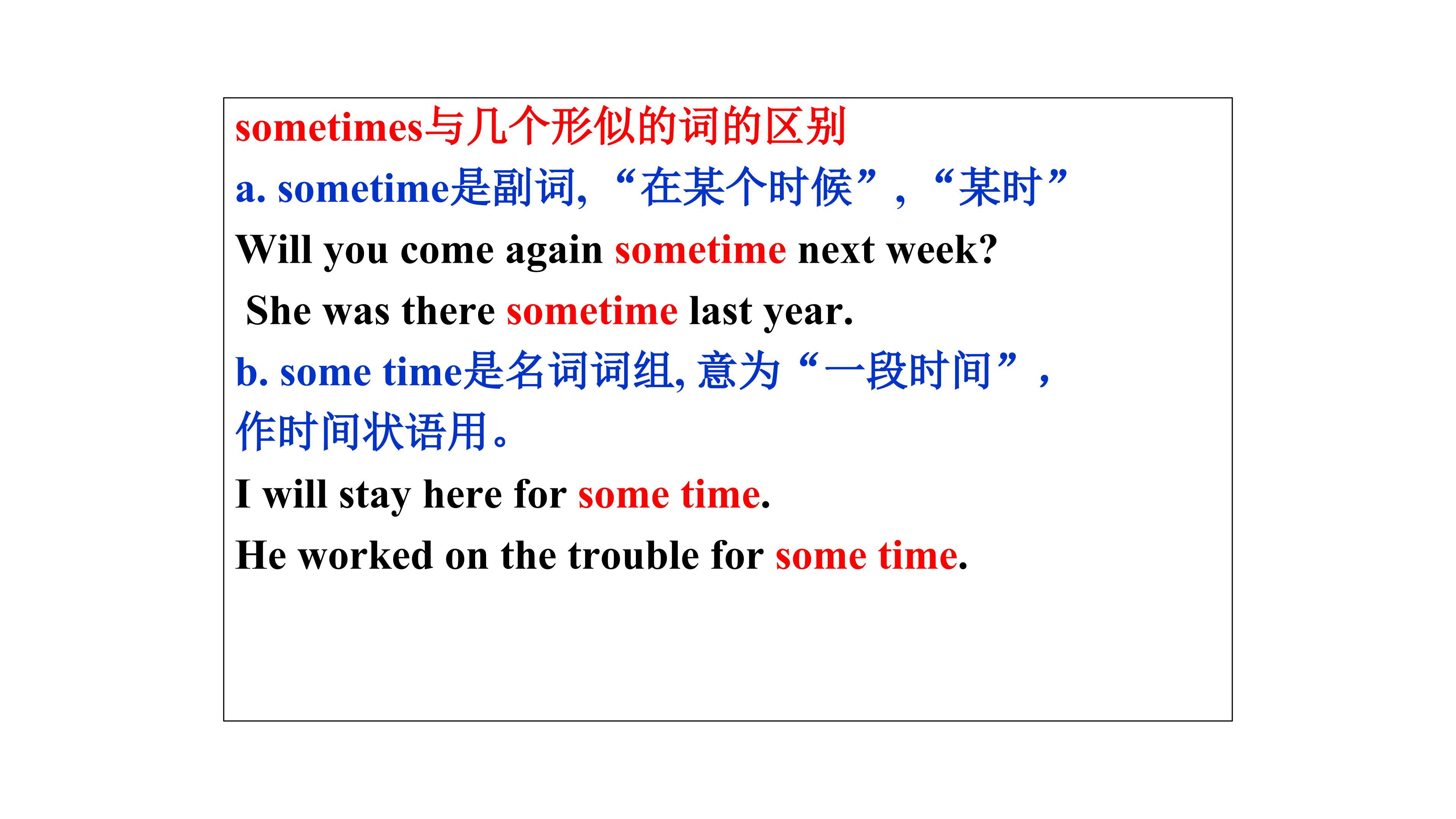 sometimes与几个形似的词的区别

a. sometime是副词, “在某个时候”, “某时”

Will you come again sometime next week?

She was there sometime last year.

b. some time是名词词组, 意为“一段时间”, 作时间状语用。

I will stay here for some time.

He worked on the trouble for some time.